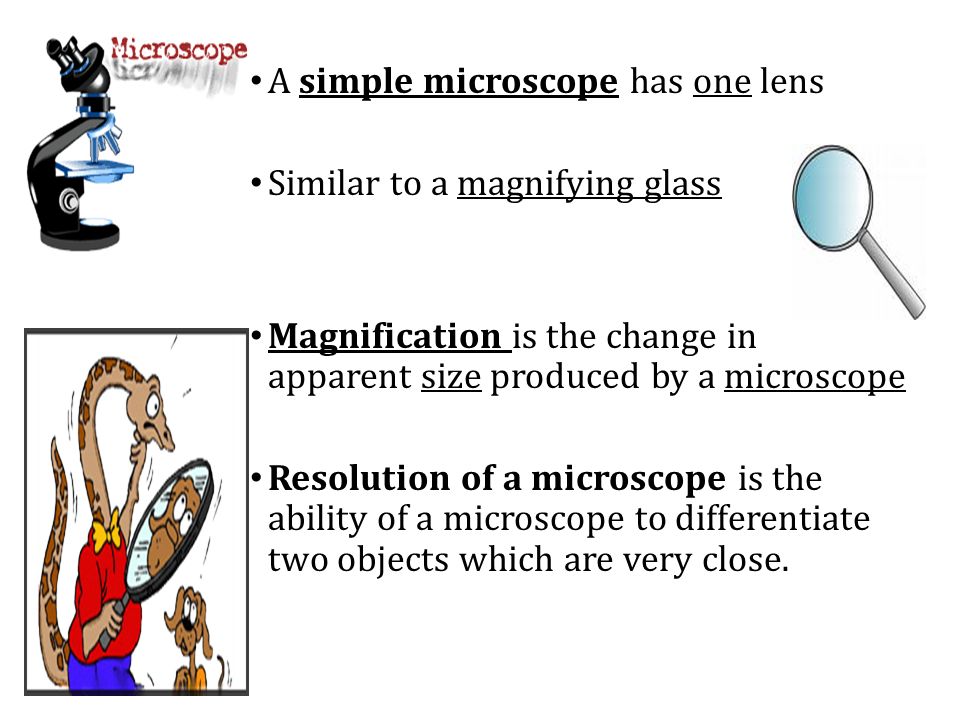 Microscope

• A simple microscope has one lens

• Similar to a magnifying glass

• Magnification is the change in apparent size produced by a microscope

• Resolution of a microscope is the ability of a microscope to differentiate two objects which are very close.